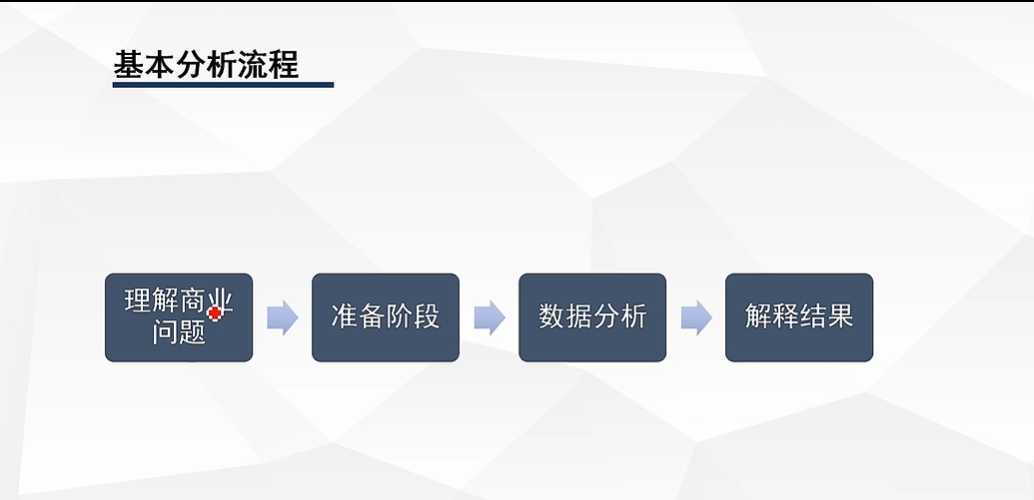 基本分析流程

理解商业问题

准备阶段

数据分析

解释结果